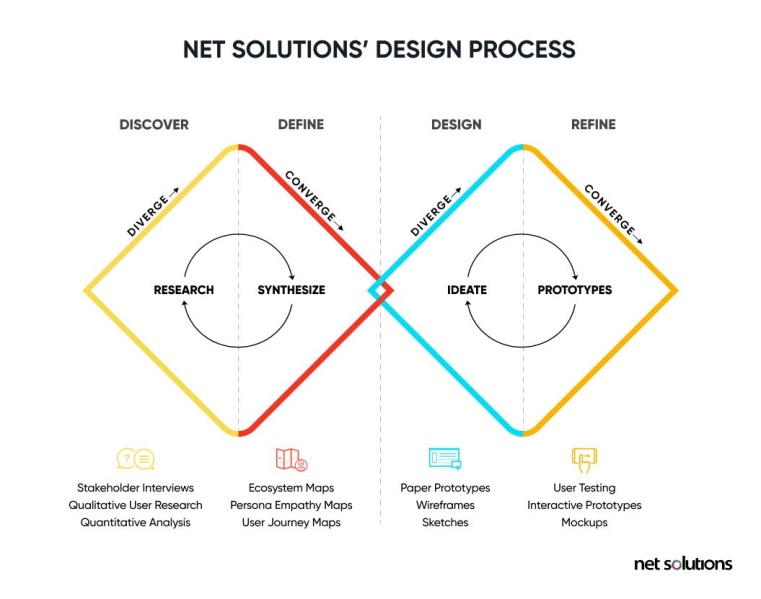 NET SOLUTIONS' DESIGN PROCESS

DISCOVER

DEFINE

DESIGN

REFINE

DIVERGE

CONVERGE

DIVERGE

CONVERGE

RESEARCH

SYNTHESIZE

IDEATE

PROTOTYPES

Stakeholder Interviews
Qualitative User Research
Quantitative Analysis

Ecosystem Maps
Persona Empathy Maps
User Journey Maps

Paper Prototypes
Wireframes
Sketches

User Testing
Interactive Prototypes
Mockups

net solutions